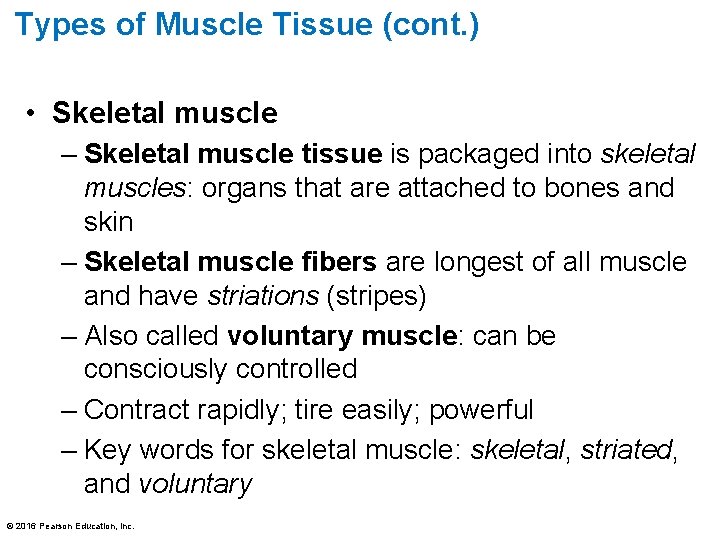 Types of Muscle Tissue (cont.)

• Skeletal muscle
– Skeletal muscle tissue is packaged into skeletal muscles: organs that are attached to bones and skin
– Skeletal muscle fibers are longest of all muscle and have striations (stripes)
– Also called voluntary muscle: can be consciously controlled
– Contract rapidly; tire easily; powerful
– Key words for skeletal muscle: skeletal, striated, and voluntary

© 2016 Pearson Education, Inc.